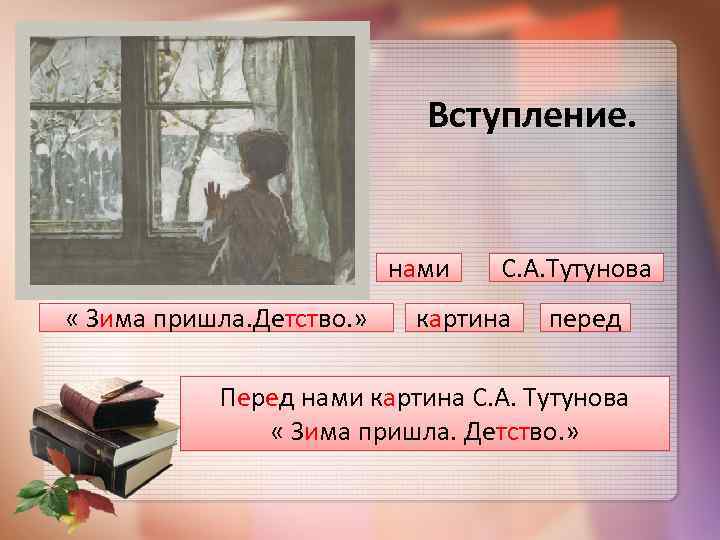 Вступление.

нами

С.А.Тутунова

« Зима пришла.Детство.»

картина

перед

Перед нами картина С.А. Тутунова « Зима пришла. Детство.»